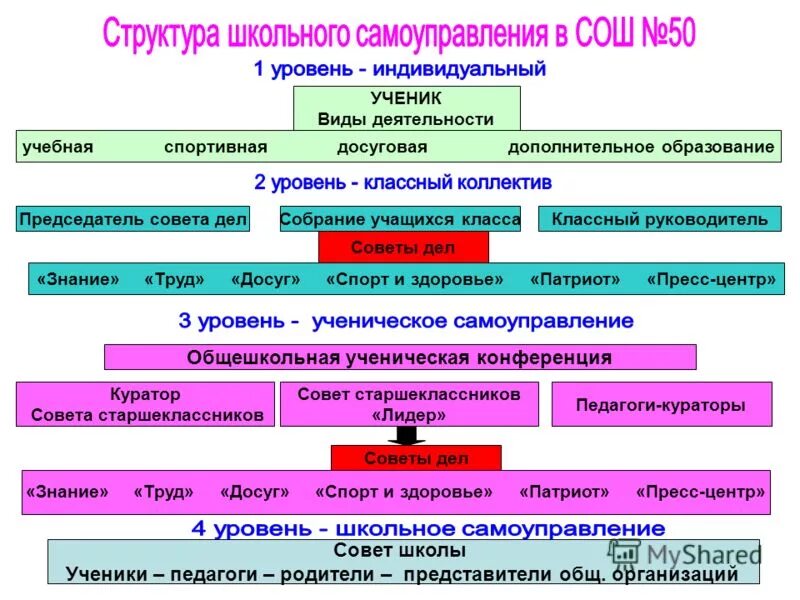 Структура школьного самоуправления в СОШ №50

1 уровень - индивидуальный

УЧЕНИК
Виды деятельности

учебная спортивная досуговая дополнительное образование

2 уровень - классный коллектив

Председатель совета дел

Собрание учащихся класса

Классный руководитель

Советы дел

«Знание» «Труд» «Досуг» «Спорт и здоровье» «Патриот» «Пресс-центр»

3 уровень - ученическое самоуправление

Общешкольная ученическая конференция

Куратор Совета старшеклассников

Совет старшеклассников «Лидер»

Педагоги-кураторы

Советы дел

«Знание» «Труд» «Досуг» «Спорт и здоровье» «Патриот» «Пресс-центр»

4 уровень - школьное самоуправление

Совет школы
Ученики – педагоги – родители – представители общ. организаций

MyShared